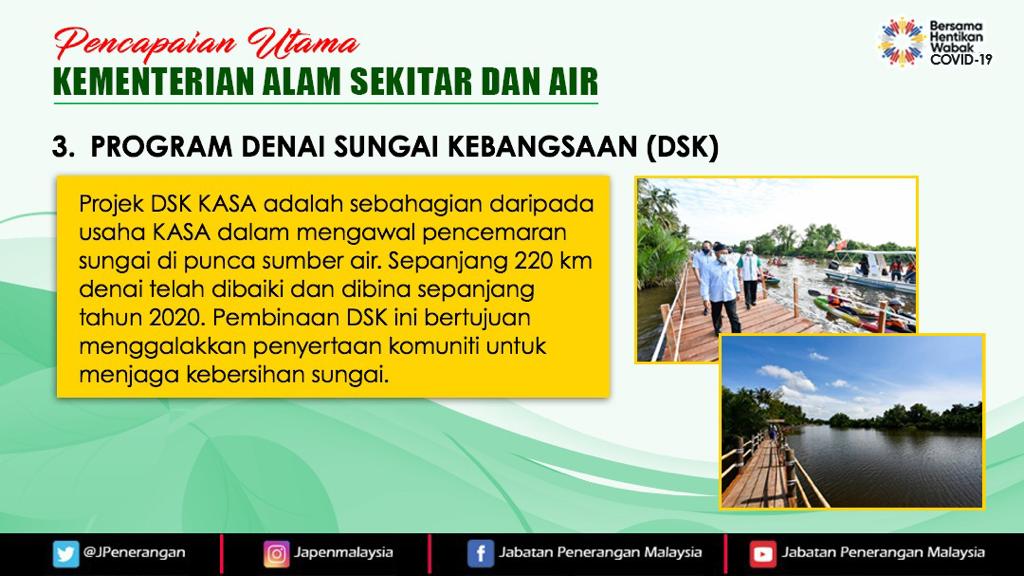 Pencapaian Utama
KEMENTERIAN ALAM SEKITAR DAN AIR

Bersama Hentikan Wabak COVID-19

3. PROGRAM DENAI SUNGAI KEBANGSAAN (DSK)

Projek DSK KASA adalah sebahagian daripada usaha KASA dalam mengawal pencemaran sungai di punca sumber air. Sepanjang 220 km denai telah dibaiki dan dibina sepanjang tahun 2020. Pembinaan DSK ini bertujuan menggalakkan penyertaan komuniti untuk menjaga kebersihan sungai.

@JPenerangan
Japenmalaysia
Jabatan Penerangan Malaysia
Jabatan Penerangan Malaysia